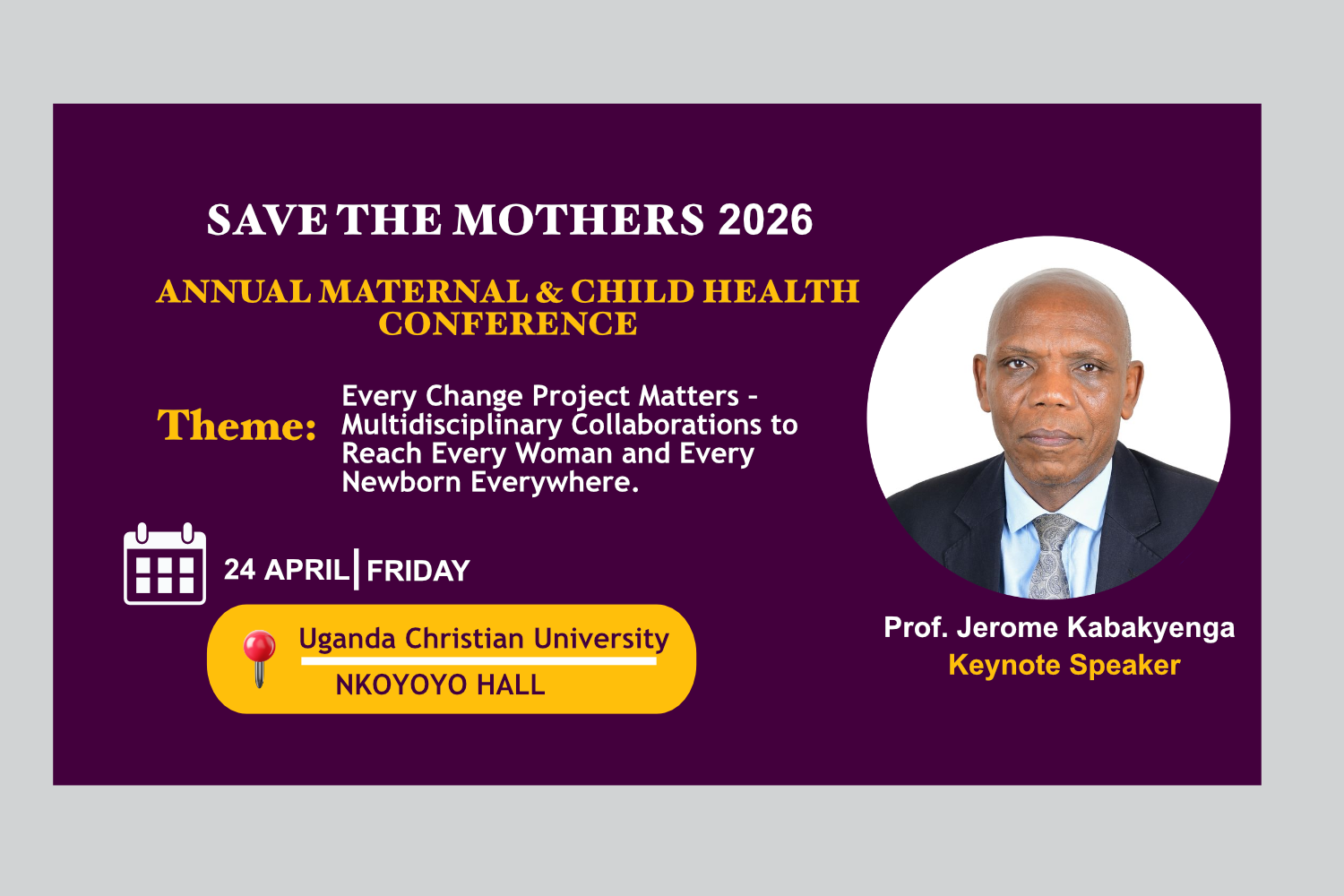 SAVE THE MOTHERS 2026

ANNUAL MATERNAL & CHILD HEALTH CONFERENCE

Theme: Every Change Project Matters - Multidisciplinary Collaborations to Reach Every Woman and Every Newborn Everywhere.

24 APRIL | FRIDAY

Uganda Christian University
NKOYOYO HALL

Prof. Jerome Kabakyenga
Keynote Speaker